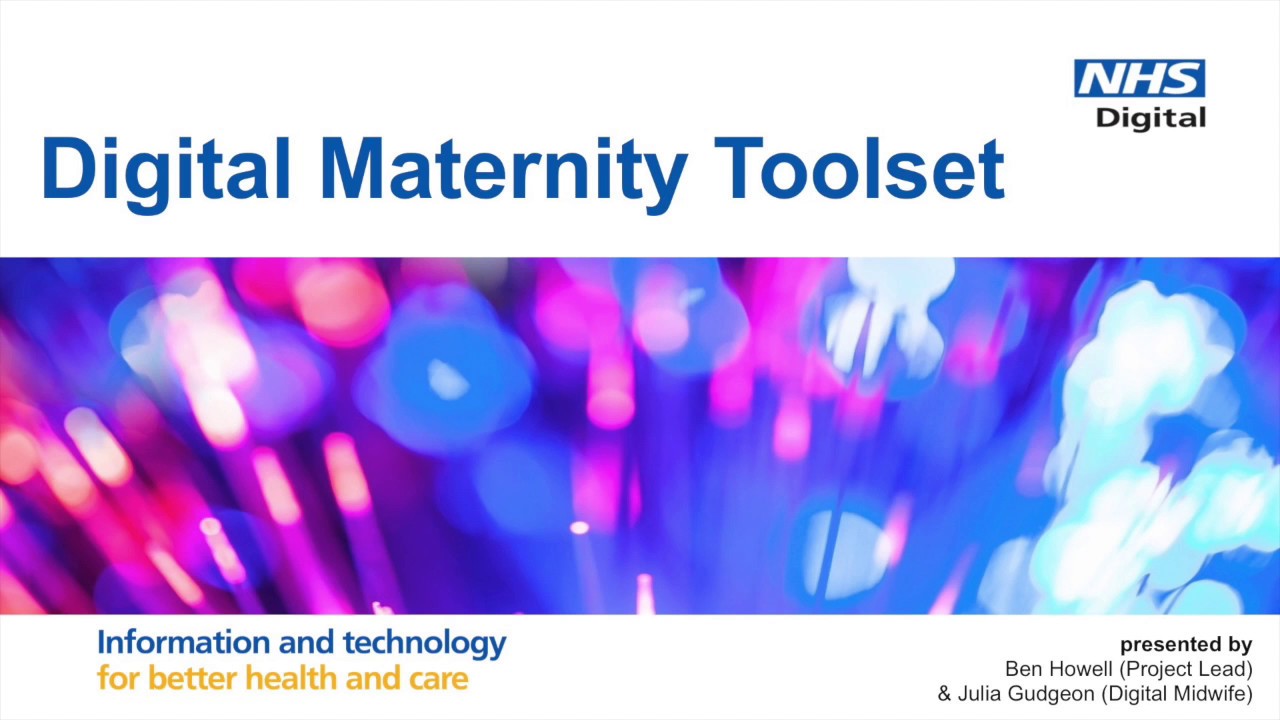 NHS
Digital

Digital Maternity Toolset

Information and technology
for better health and care

presented by
Ben Howell (Project Lead)
& Julia Gudgeon (Digital Midwife)